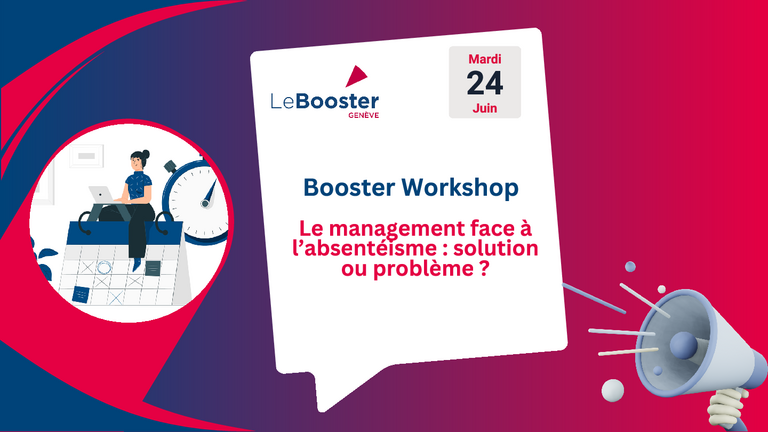 LeBooster
GENÈVE

Mardi
24
Juin

Booster Workshop

Le management face à l'absentéisme : solution ou problème ?